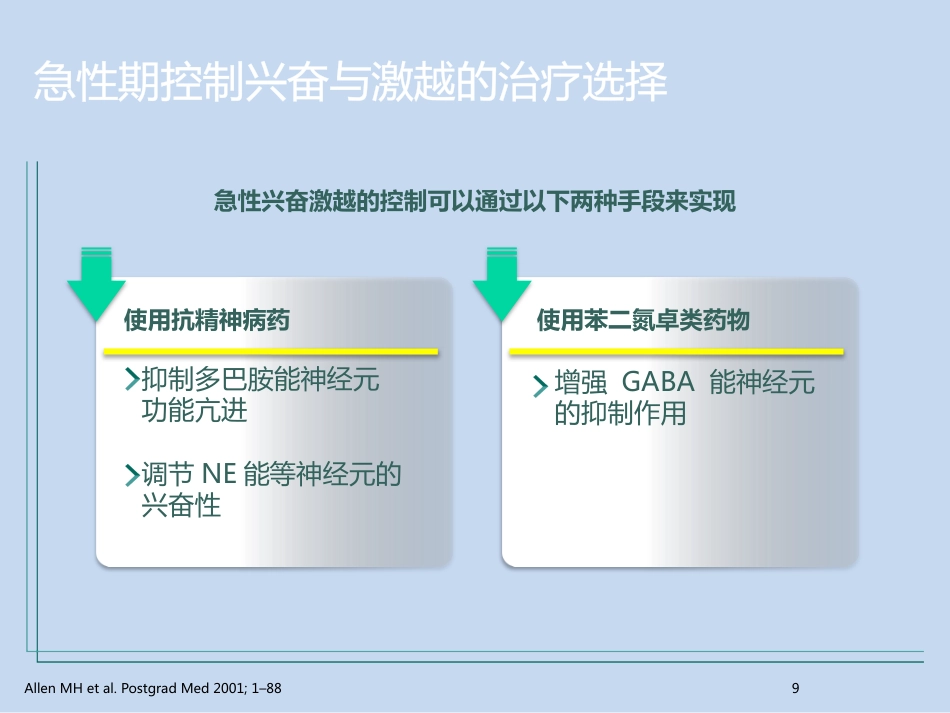 急性期控制兴奋与激越的治疗选择

急性兴奋激越的控制可以通过以下两种手段来实现

使用抗精神病药

抑制多巴胺能神经元功能亢进

调节 NE 能等神经元的兴奋性

使用苯二氮卓类药物

增强 GABA 能神经元的抑制作用

Allen MH et al. Postgrad Med 2001; 1–88

9